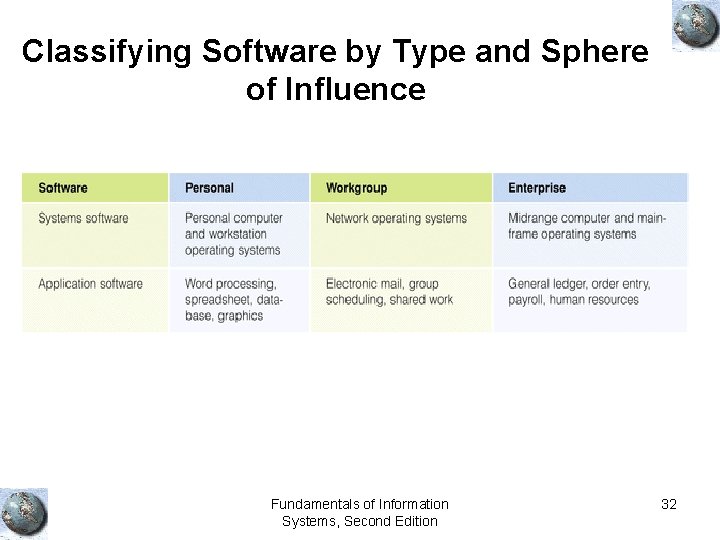 Classifying Software by Type and Sphere of Influence

| Software | Personal | Workgroup | Enterprise |
|---|---|---|---|
| Systems software | Personal computer and workstation operating systems | Network operating systems | Midrange computer and mainframe operating systems |
| Application software | Word processing, spreadsheet, database, graphics | Electronic mail, group scheduling, shared work | General ledger, order entry, payroll, human resources |

Fundamentals of Information Systems, Second Edition

32